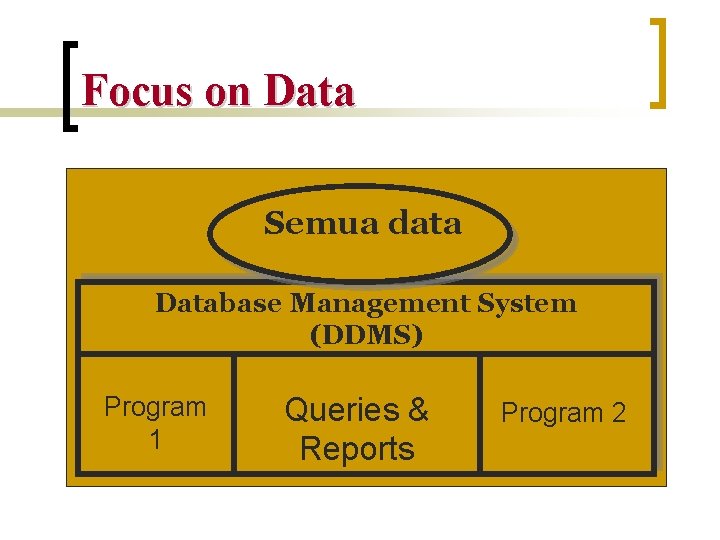 Focus on Data

Semua data

Database Management System
(DDMS)

Program 1

Queries & Reports

Program 2